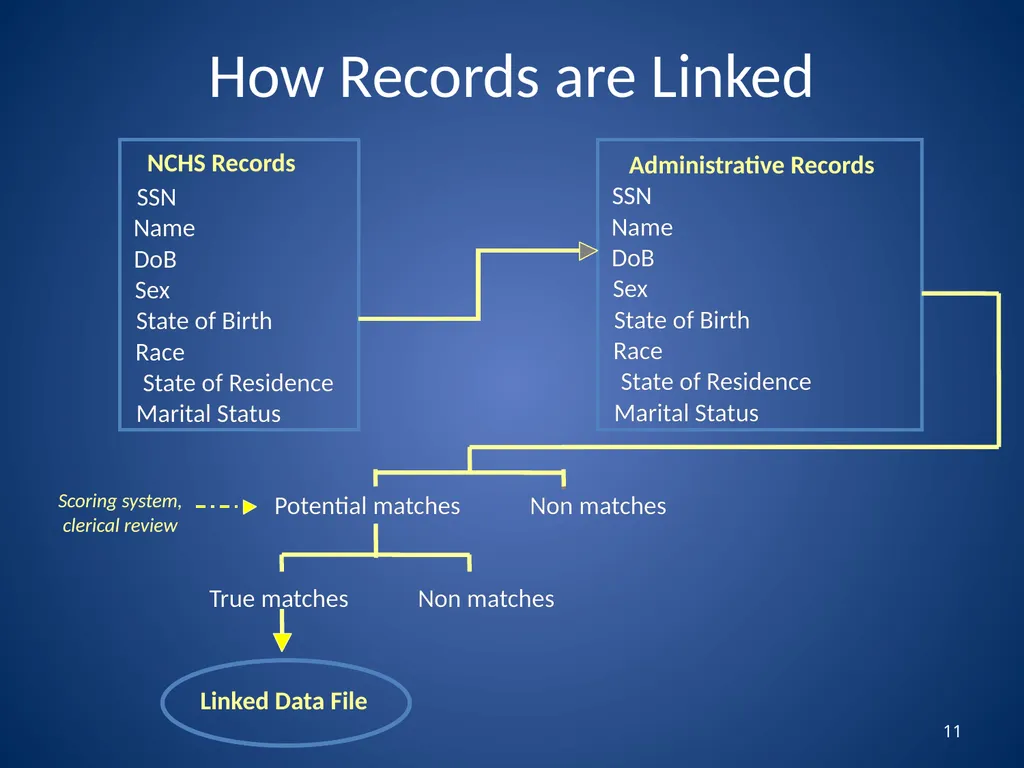 How Records are Linked

NCHS Records
SSN
Name
DoB
Sex
State of Birth
Race
State of Residence
Marital Status

Administrative Records
SSN
Name
DoB
Sex
State of Birth
Race
State of Residence
Marital Status

Scoring system, clerical review

Potential matches

Non matches

True matches

Non matches

Linked Data File

11